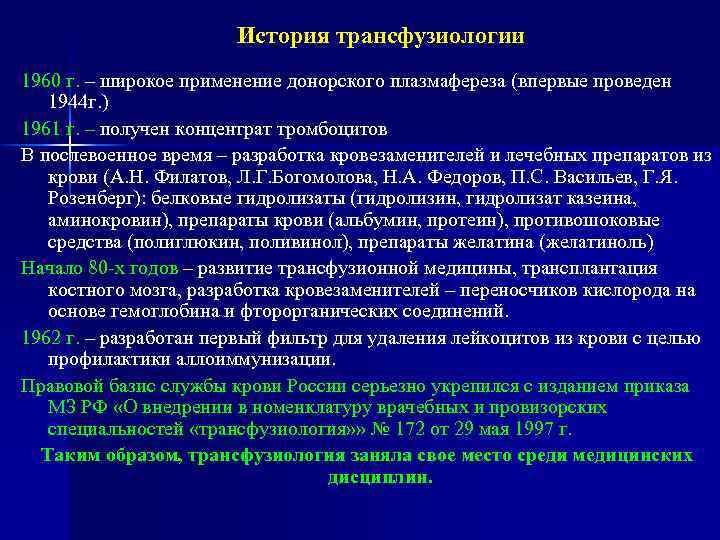 История трансфузиологии

1960 г. – широкое применение донорского плазмафереза (впервые проведен 1944г.)

1961 г. – получен концентрат тромбоцитов

В послевоенное время – разработка кровезаменителей и лечебных препаратов из крови (А.Н. Филатов, Л.Г.Богомолова, Н.А. Федоров, П.С. Васильев, Г.Я. Розенберг): белковые гидролизаты (гидролизин, гидролизат казеина, аминокровин), препараты крови (альбумин, протеин), противошоковые средства (полиглюкин, поливинол), препараты желатина (желатиноль)

Начало 80-х годов – развитие трансфузионной медицины, трансплантация костного мозга, разработка кровезаменителей – переносчиков кислорода на основе гемоглобина и фторорганических соединений.

1962 г. – разработан первый фильтр для удаления лейкоцитов из крови с целью профилактики аллоиммунизации.

Правовой базис службы крови России серьезно укрепился с изданием приказа МЗ РФ «О внедрении в номенклатуру врачебных и провизорских специальностей «трансфузиология»» № 172 от 29 мая 1997 г.

Таким образом, трансфузиология заняла свое место среди медицинских дисциплин.